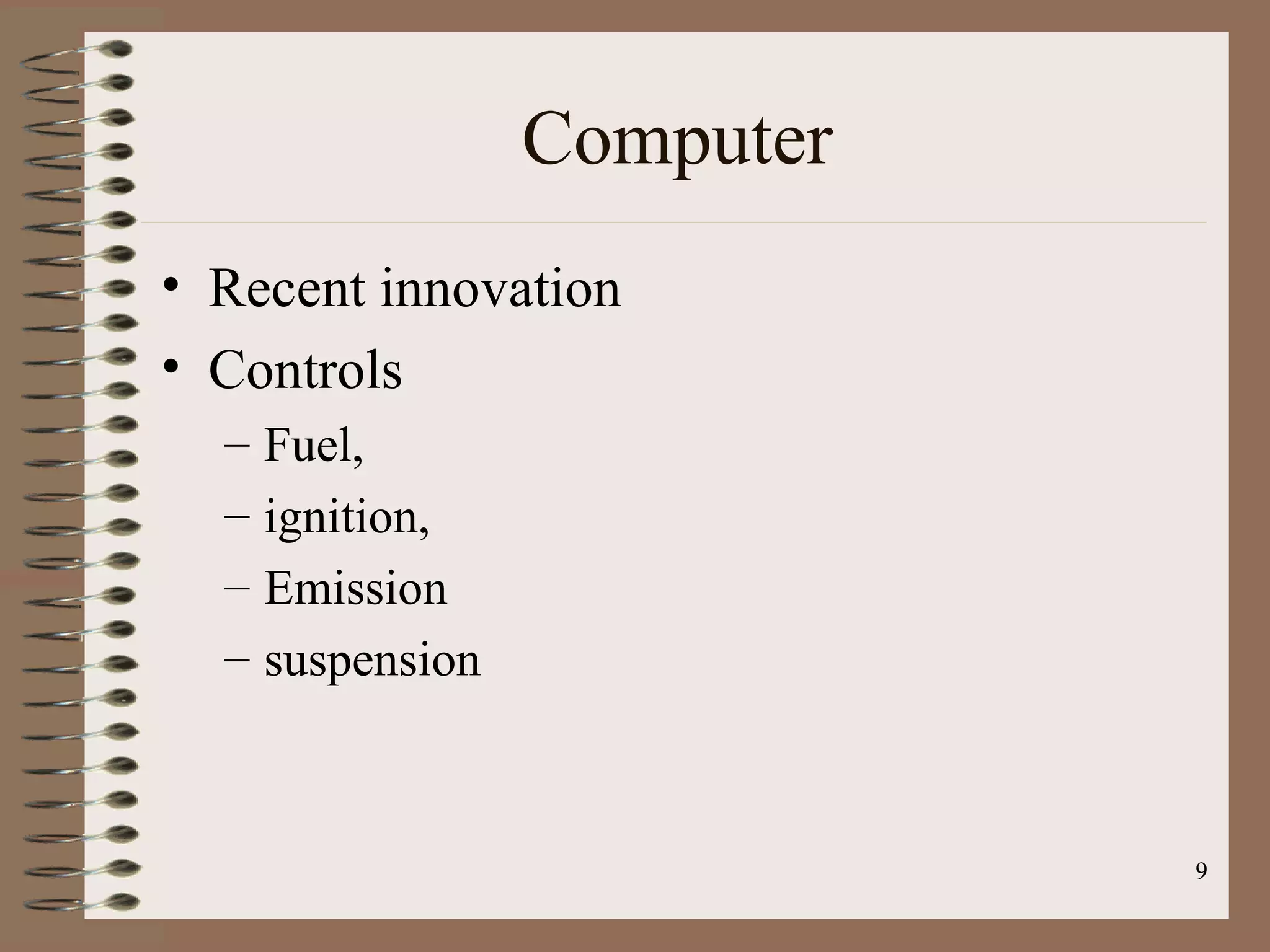 Computer

• Recent innovation
• Controls
– Fuel,
– ignition,
– Emission
– suspension

9